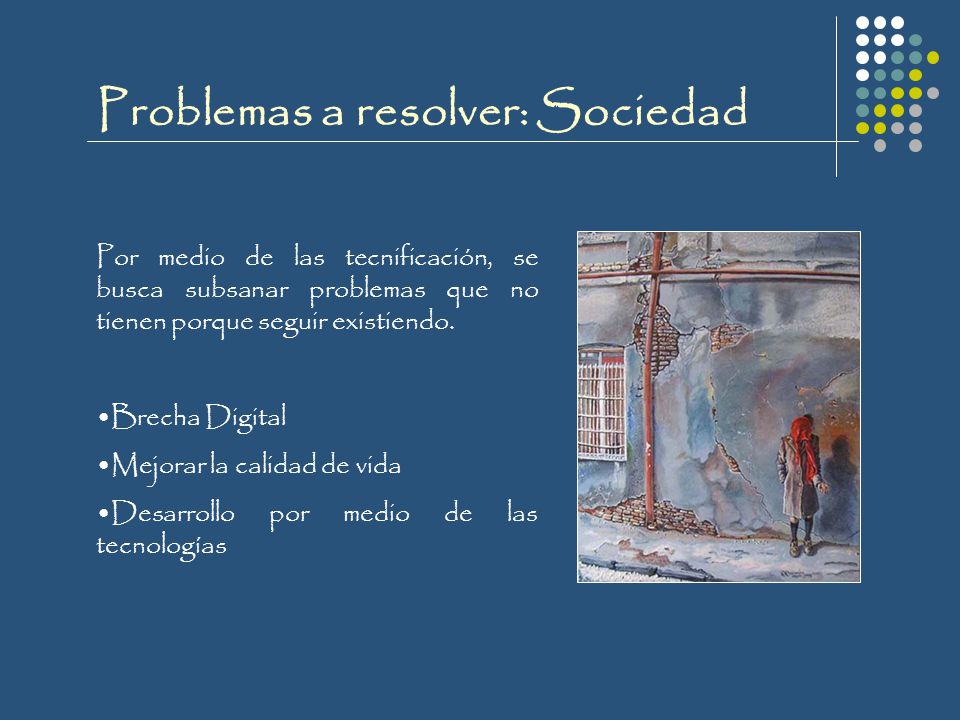 Problemas a resolver: Sociedad

Por medio de las tecnificación, se busca subsanar problemas que no tienen porque seguir existiendo.

•Brecha Digital

•Mejorar la calidad de vida

•Desarrollo por medio de las tecnologías